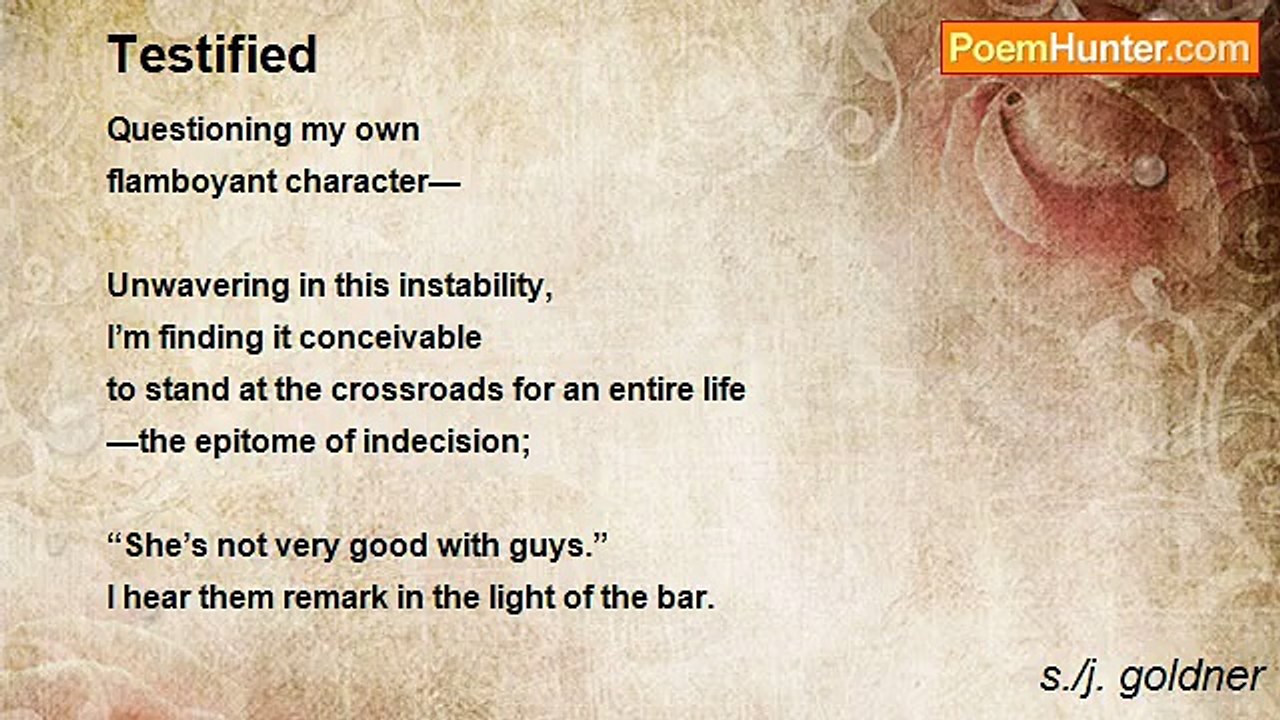 Testified

PoemHunter.com

Questioning my own
flamboyant character—

Unwavering in this instability,
I'm finding it conceivable
to stand at the crossroads for an entire life
—the epitome of indecision;

"She's not very good with guys."
I hear them remark in the light of the bar.

s./j. goldner